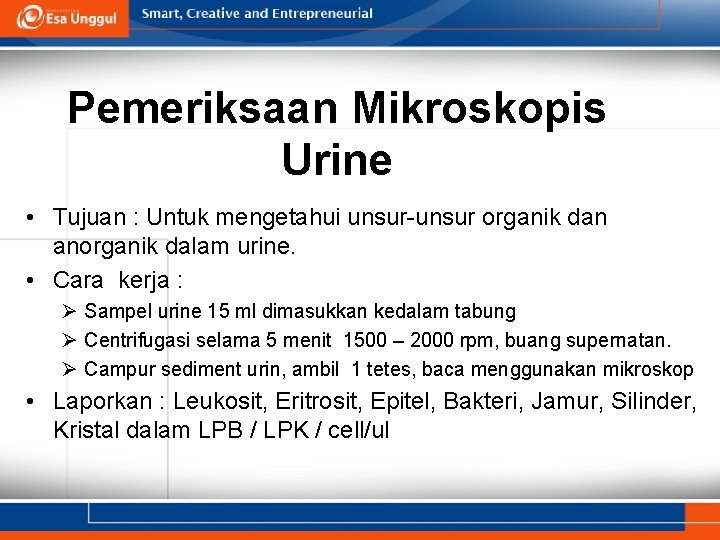 Esa Unggul

Smart, Creative and Entrepreneurial

Pemeriksaan Mikroskopis Urine

• Tujuan : Untuk mengetahui unsur-unsur organik dan anorganik dalam urine.
• Cara kerja :
➢ Sampel urine 15 ml dimasukkan kedalam tabung
➢ Centrifugasi selama 5 menit 1500 – 2000 rpm, buang supernatan.
➢ Campur sediment urin, ambil 1 tetes, baca menggunakan mikroskop
• Laporkan : Leukosit, Eritrosit, Epitel, Bakteri, Jamur, Silinder, Kristal dalam LPB / LPK / cell/ul